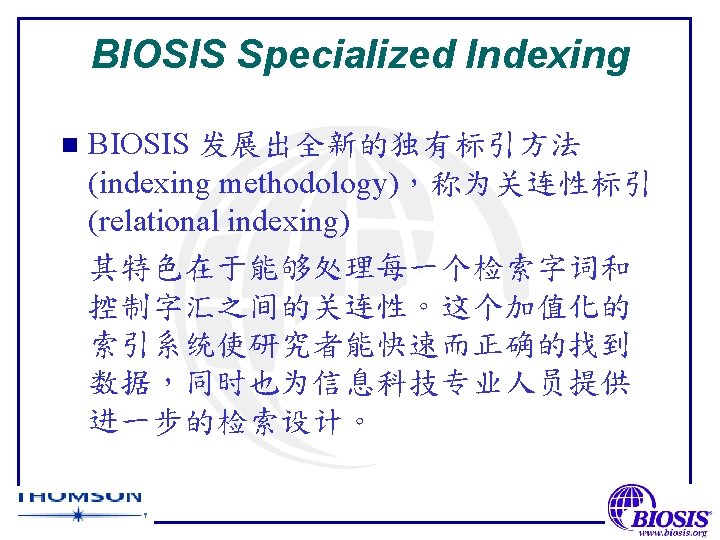 BIOSIS Specialized Indexing

■ BIOSIS 发展出全新的独有标引方法 (indexing methodology)，称为关连性标引 (relational indexing)

其特色在于能够处理每一个检索字词和控制字汇之间的关连性。这个加值化的索引系统使研究者能快速而正确的找到数据，同时也为信息科技专业人员提供进一步的检索设计。

THOMSON

BIOSIS
www.biosis.org